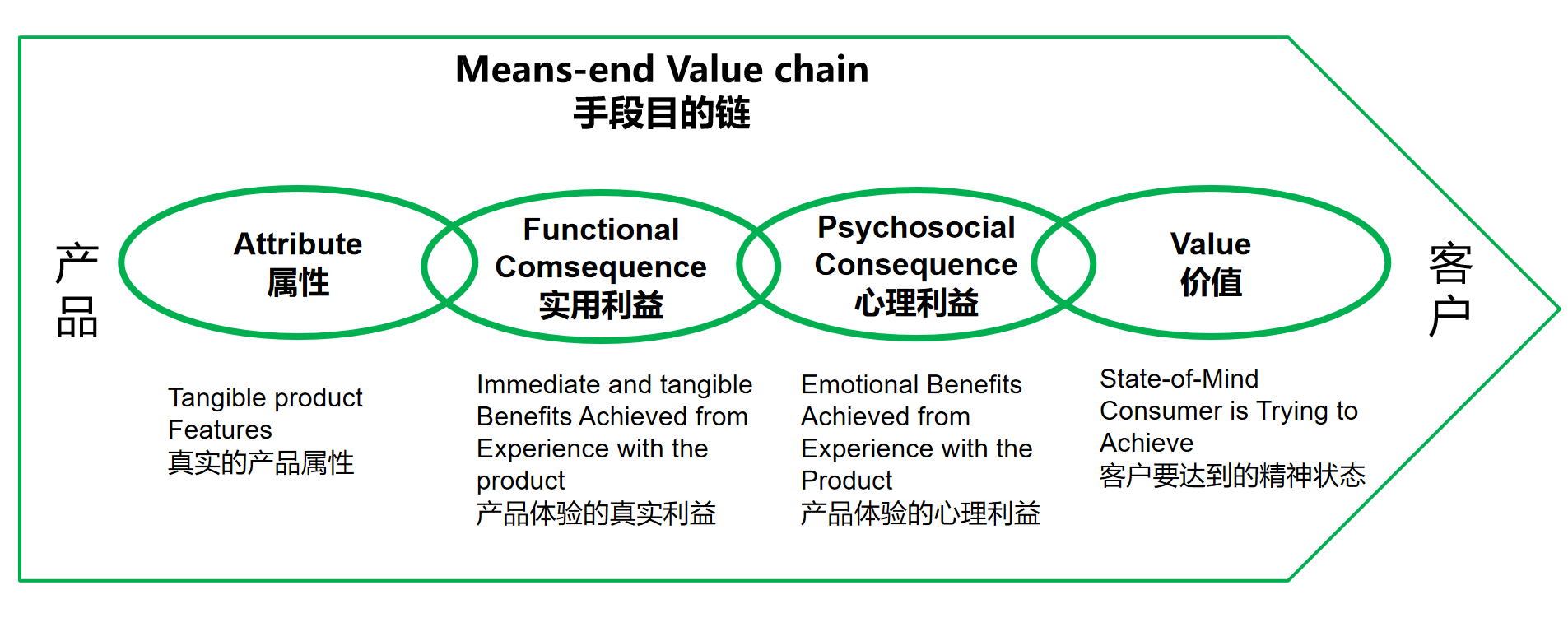 Means-end Value chain
手段目的链

产品

Attribute
属性

Functional
Comsequence
实用利益

Psychosocial
Consequence
心理利益

Value
价值

客户

Tangible product Features
真实的产品属性

Immediate and tangible Benefits Achieved from Experience with the product
产品体验的真实利益

Emotional Benefits Achieved from Experience with the Product
产品体验的心理利益

State-of-Mind Consumer is Trying to Achieve
客户要达到的精神状态